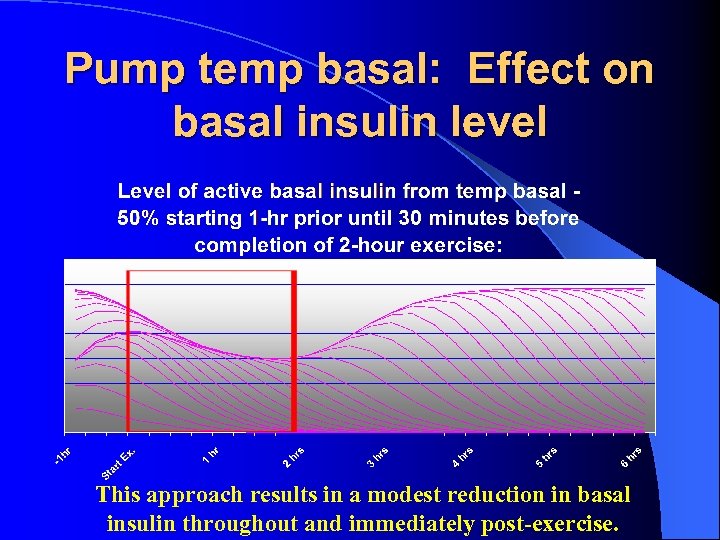 Pump temp basal: Effect on basal insulin level

Level of active basal insulin from temp basal - 50% starting 1-hr prior until 30 minutes before completion of 2-hour exercise:

-1hr
Start Ex.
1 hr
2 hrs
3 hrs
4 hrs
5 hrs
6 hrs

This approach results in a modest reduction in basal insulin throughout and immediately post-exercise.